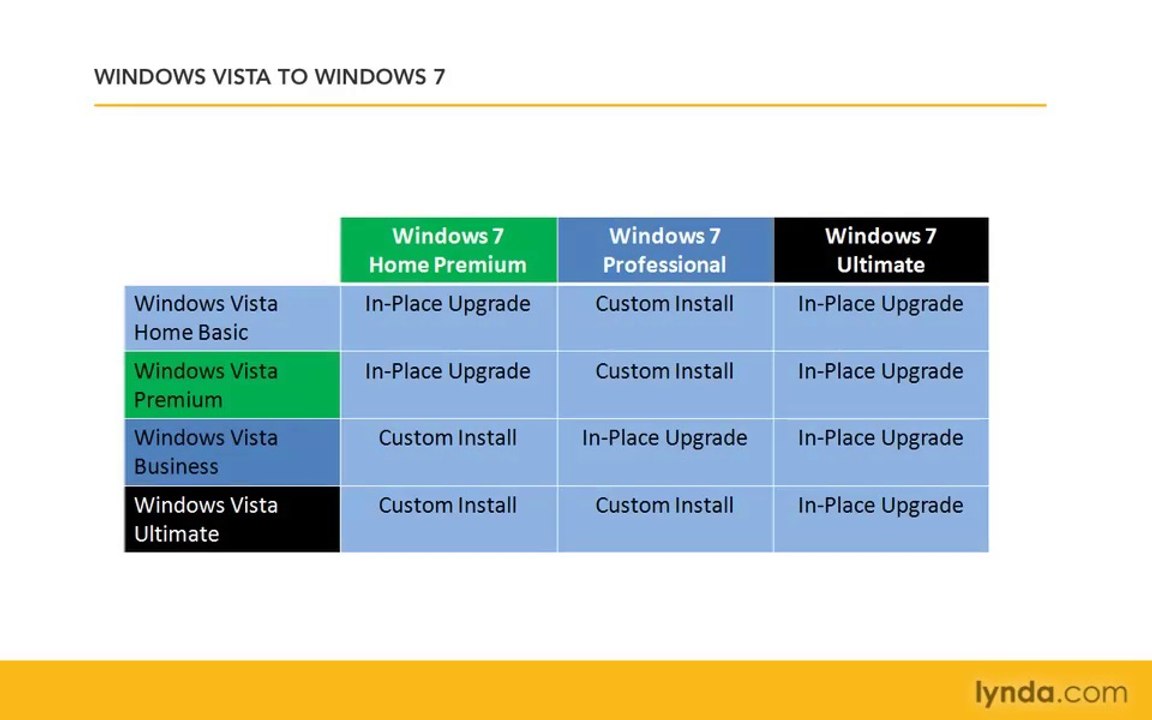 WINDOWS VISTA TO WINDOWS 7

| | Windows 7 Home Premium | Windows 7 Professional | Windows 7 Ultimate |
|---|---|---|---|
| Windows Vista Home Basic | In-Place Upgrade | Custom Install | In-Place Upgrade |
| Windows Vista Premium | In-Place Upgrade | Custom Install | In-Place Upgrade |
| Windows Vista Business | Custom Install | In-Place Upgrade | In-Place Upgrade |
| Windows Vista Ultimate | Custom Install | Custom Install | In-Place Upgrade |

lynda.com